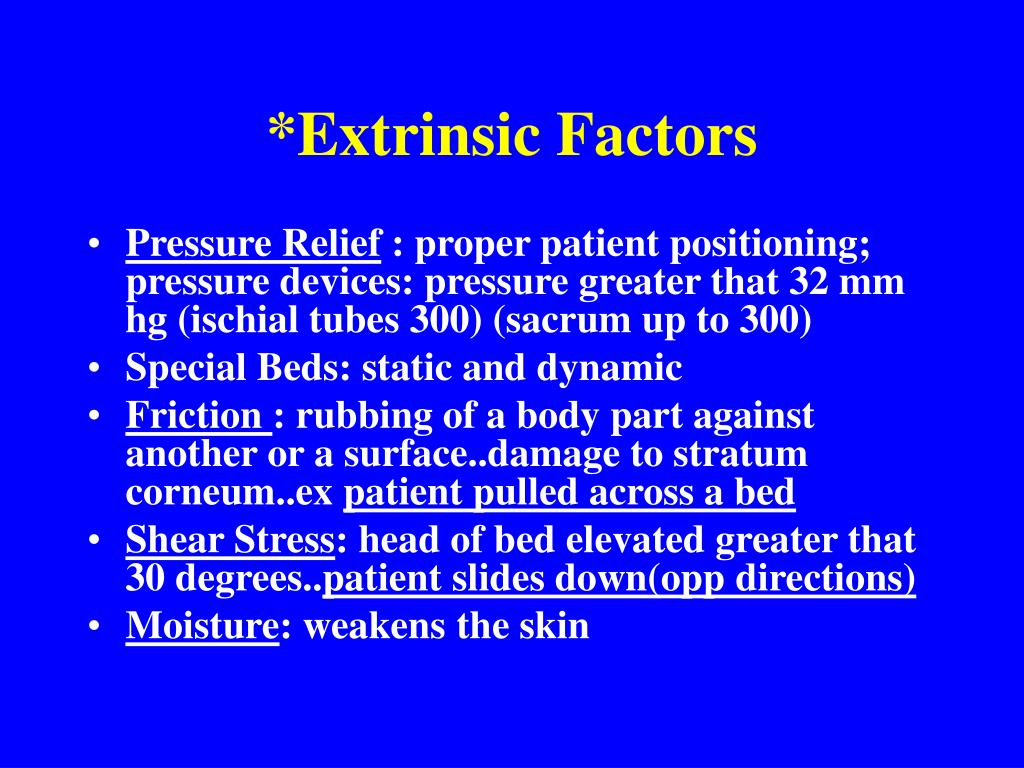 *Extrinsic Factors

• Pressure Relief : proper patient positioning; pressure devices: pressure greater that 32 mm hg (ischial tubes 300) (sacrum up to 300)
• Special Beds: static and dynamic
• Friction : rubbing of a body part against another or a surface..damage to stratum corneum..ex patient pulled across a bed
• Shear Stress: head of bed elevated greater that 30 degrees..patient slides down(opp directions)
• Moisture: weakens the skin